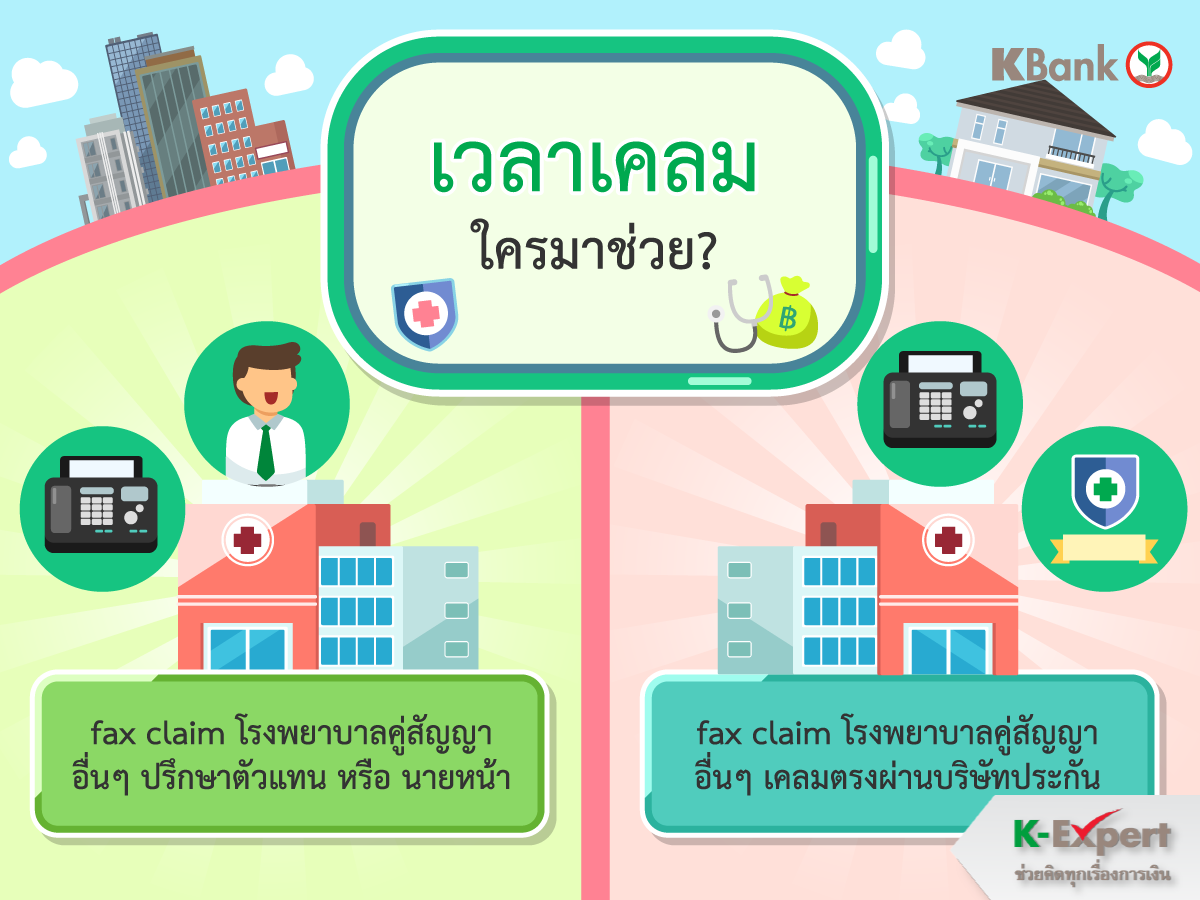 KBank

เวลาเคลม
ใครมาช่วย?

฿

fax claim โรงพยาบาลคู่สัญญา
อื่นๆ ปรึกษาตัวแทน หรือ นายหน้า

fax claim โรงพยาบาลคู่สัญญา
อื่นๆ เคลมตรงผ่านบริษัทประกัน

K-Expert
ช่วยคิดทุกเรื่องการเงิน